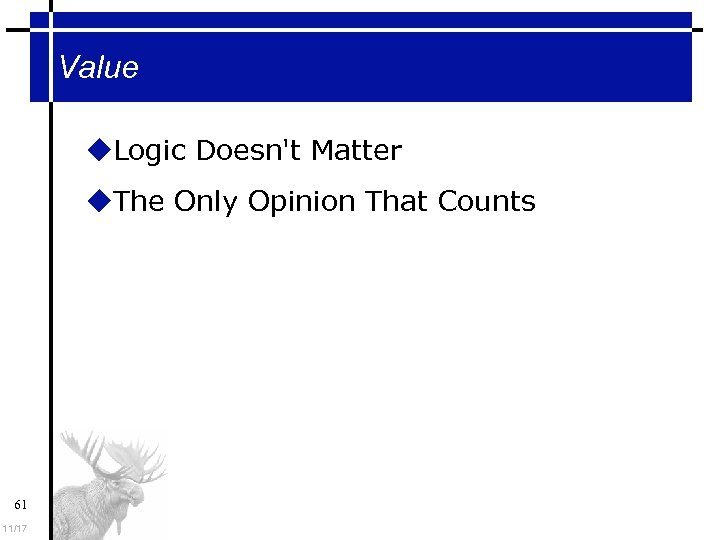 Value

◆Logic Doesn't Matter

◆The Only Opinion That Counts

61

11/17